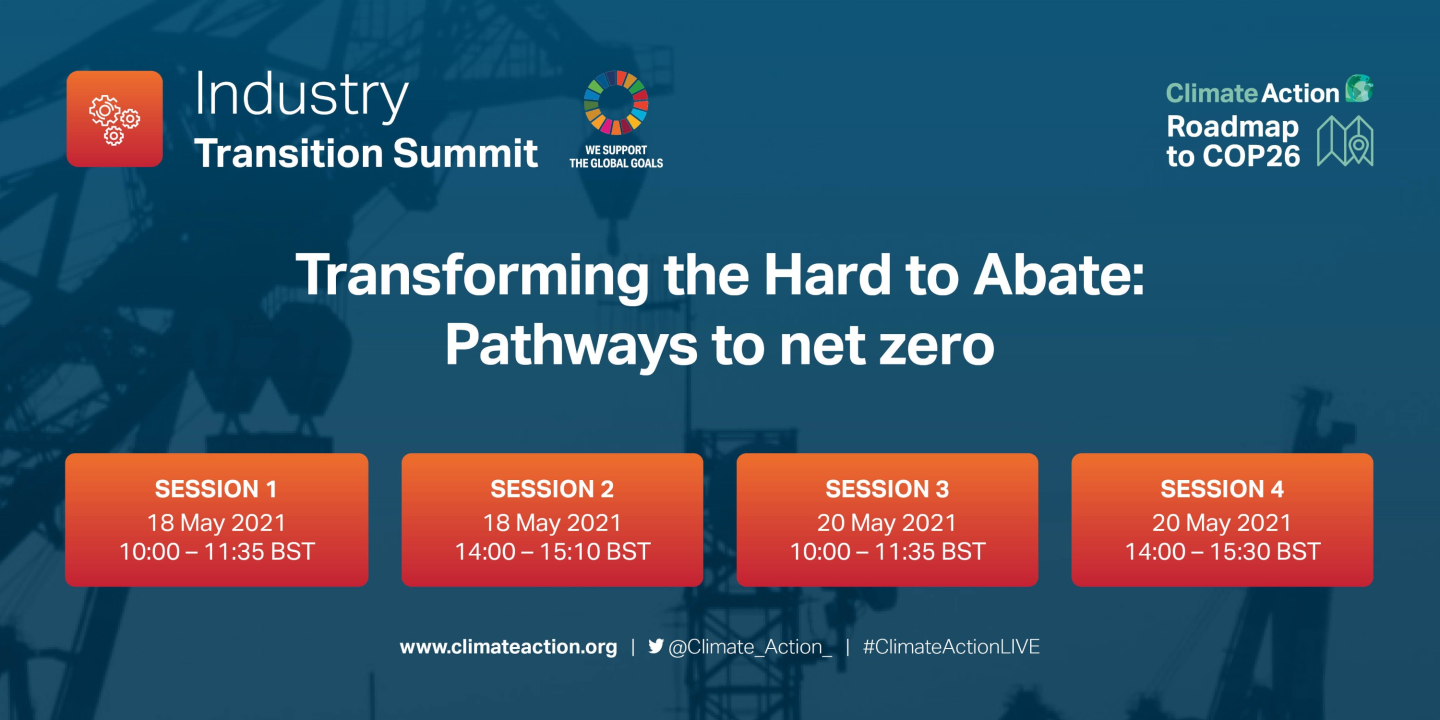 Industry
Transition Summit

WE SUPPORT
THE GLOBAL GOALS

Climate Action
Roadmap
to COP26

Transforming the Hard to Abate:
Pathways to net zero

SESSION 1
18 May 2021
10:00 – 11:35 BST

SESSION 2
18 May 2021
14:00 – 15:10 BST

SESSION 3
20 May 2021
10:00 – 11:35 BST

SESSION 4
20 May 2021
14:00 – 15:30 BST

www.climateaction.org | @Climate_Action_ | #ClimateActionLIVE